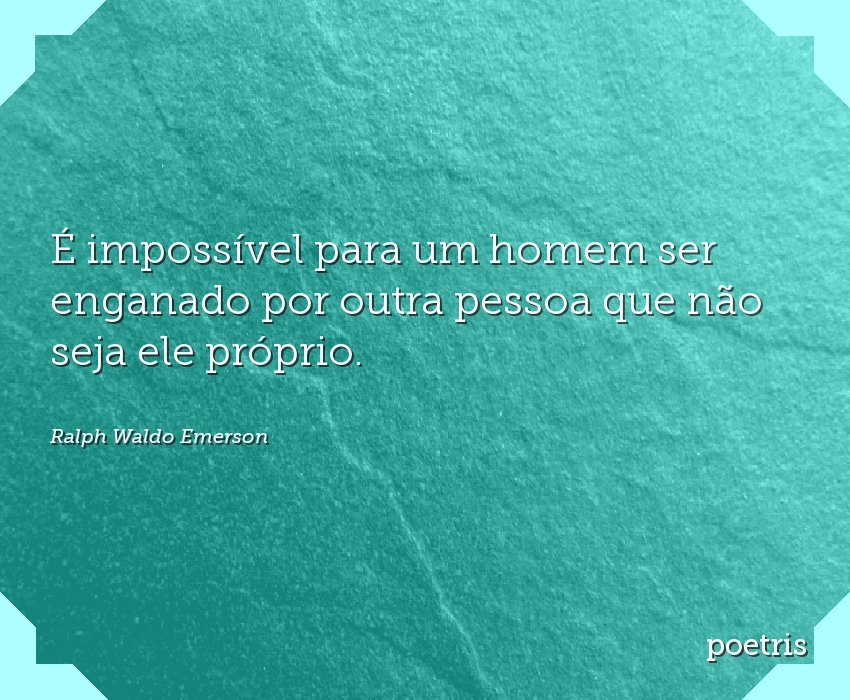 É impossível para um homem ser enganado por outra pessoa que não seja ele próprio.

Ralph Waldo Emerson

poetris